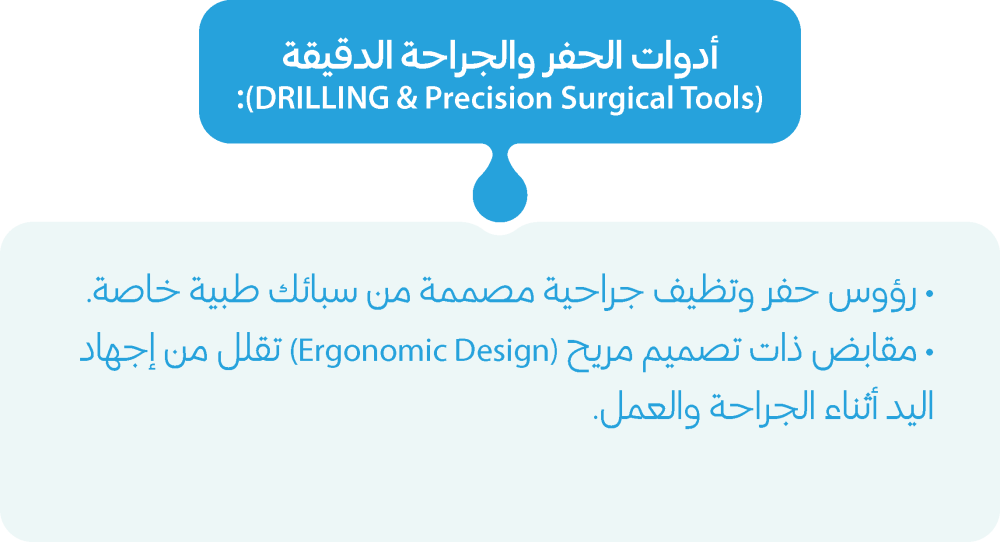 أدوات الحفر والجراحة الدقيقة
(DRILLING & Precision Surgical Tools):

• رؤوس حفر وتظيف جراحية مصممة من سبائك طبية خاصة.
• مقابض ذات تصميم مريح (Ergonomic Design) تقلل من إجهاد اليد أثناء الجراحة والعمل.